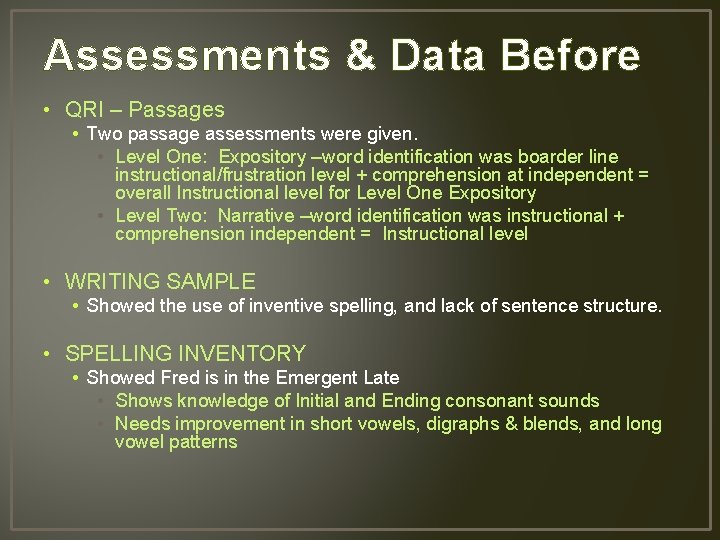 Assessments & Data Before

• QRI – Passages
  • Two passage assessments were given.
    • Level One: Expository –word identification was boarder line instructional/frustration level + comprehension at independent = overall Instructional level for Level One Expository
    • Level Two: Narrative –word identification was instructional + comprehension independent = Instructional level

• WRITING SAMPLE
  • Showed the use of inventive spelling, and lack of sentence structure.

• SPELLING INVENTORY
  • Showed Fred is in the Emergent Late
    • Shows knowledge of Initial and Ending consonant sounds
    • Needs improvement in short vowels, digraphs & blends, and long vowel patterns